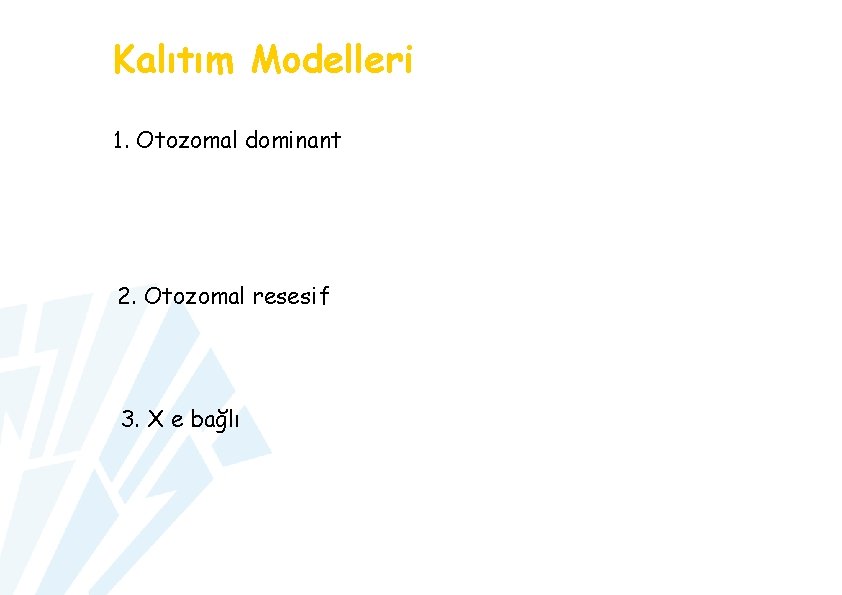 Kalıtım Modelleri

1. Otozomal dominant

2. Otozomal resesif

3. X e bağlı